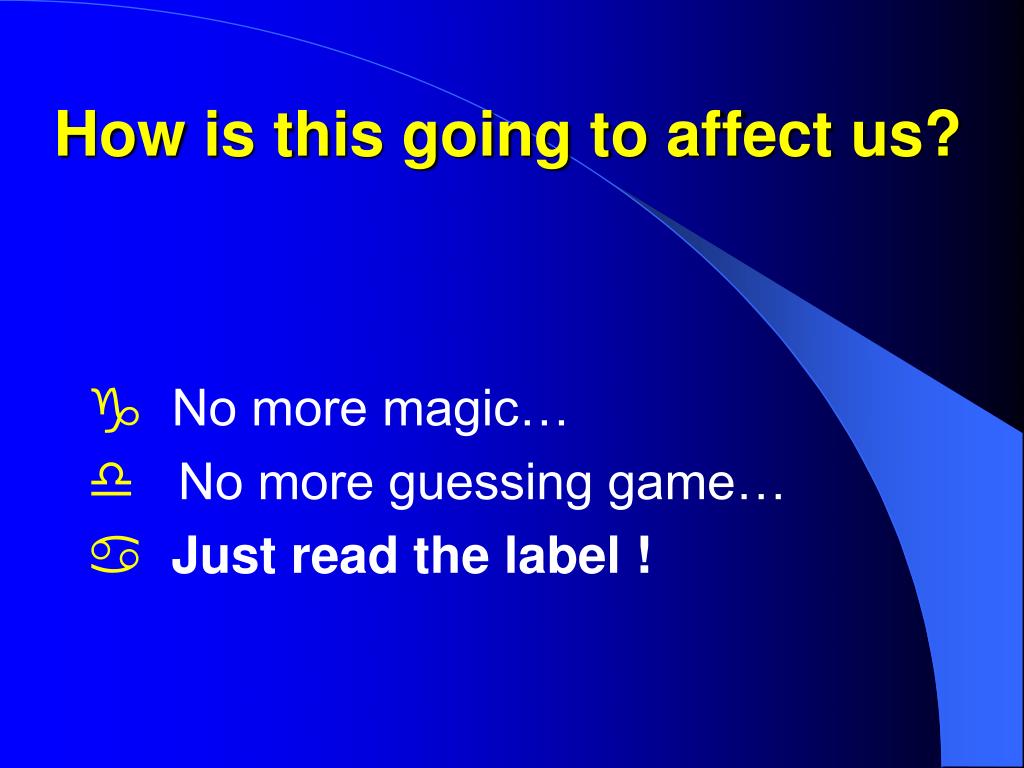 How is this going to affect us?

♑ No more magic…
♎ No more guessing game…
♋ Just read the label !